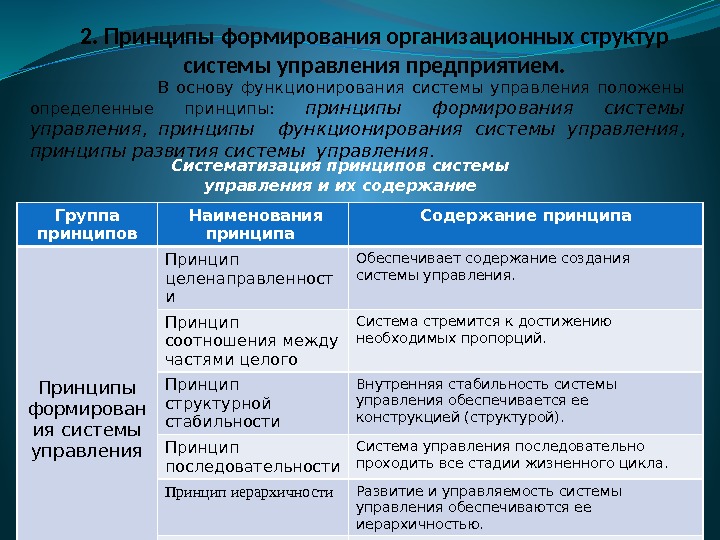 2. Принципы формирования организационных структур системы управления предприятием.

В основу функционирования системы управления положены определенные принципы: принципы формирования системы управления, принципы функционирования системы управления, принципы развития системы управления.

Систематизация принципов системы управления и их содержание

| Группа принципов | Наименования принципа | Содержание принципа |
|---|---|---|
| Принципы формирования системы управления | Принцип целенаправленности | Обеспечивает содержание создания системы управления. |
| | Принцип соотношения между частями целого | Система стремится к достижению необходимых пропорций. |
| | Принцип структурной стабильности | Внутренняя стабильность системы управления обеспечивается ее конструкцией (структурой). |
| | Принцип последовательности | Система управления последовательно проходить все стадии жизненного цикла. |
| | Принцип иерархичности | Развитие и управляемость системы управления обеспечиваются ее иерархичностью. |